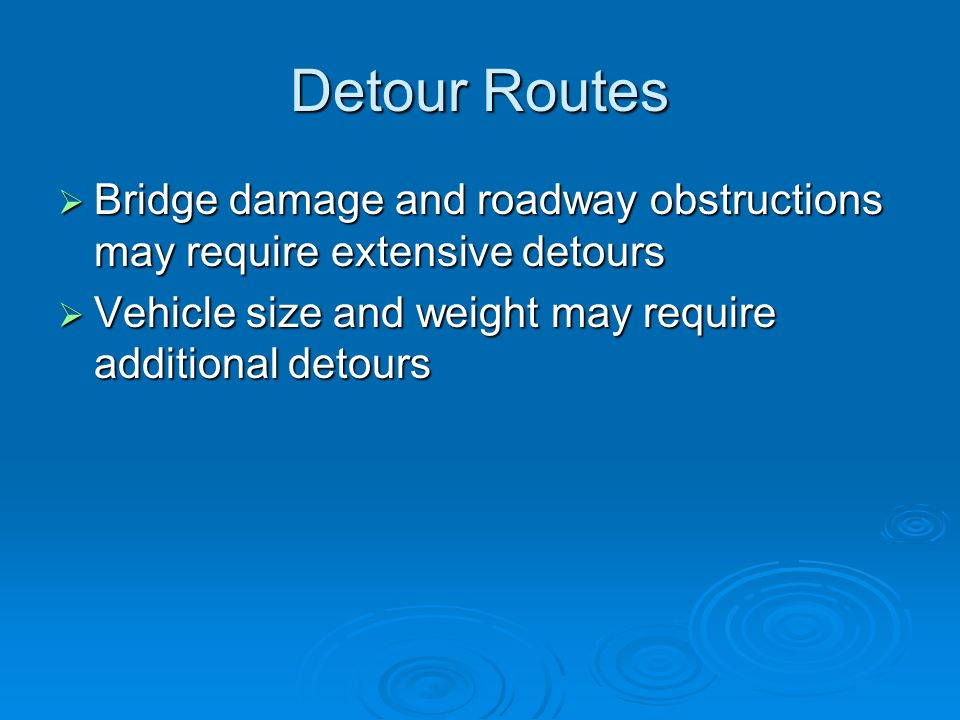 Detour Routes

➢ Bridge damage and roadway obstructions may require extensive detours
➢ Vehicle size and weight may require additional detours